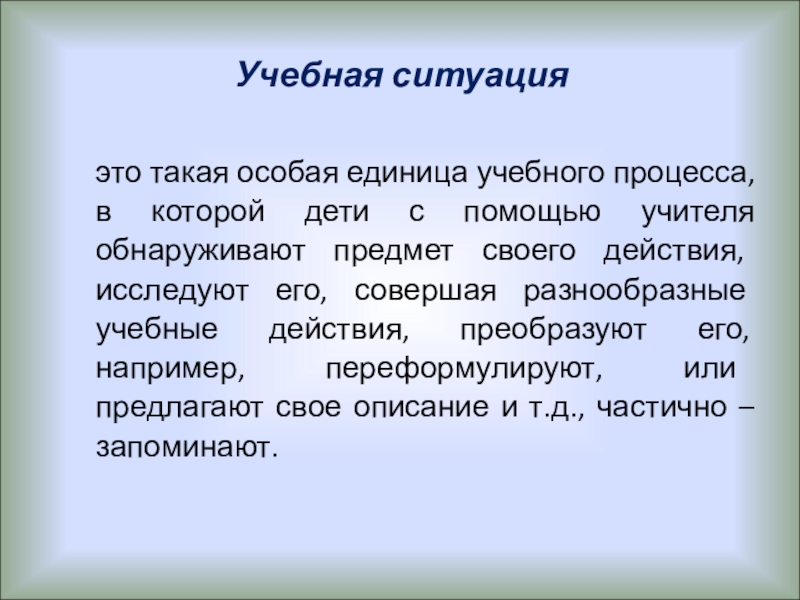 Учебная ситуация

это такая особая единица учебного процесса, в которой дети с помощью учителя обнаруживают предмет своего действия, исследуют его, совершая разнообразные учебные действия, преобразуют его, например, переформулируют, или предлагают свое описание и т.д., частично – запоминают.